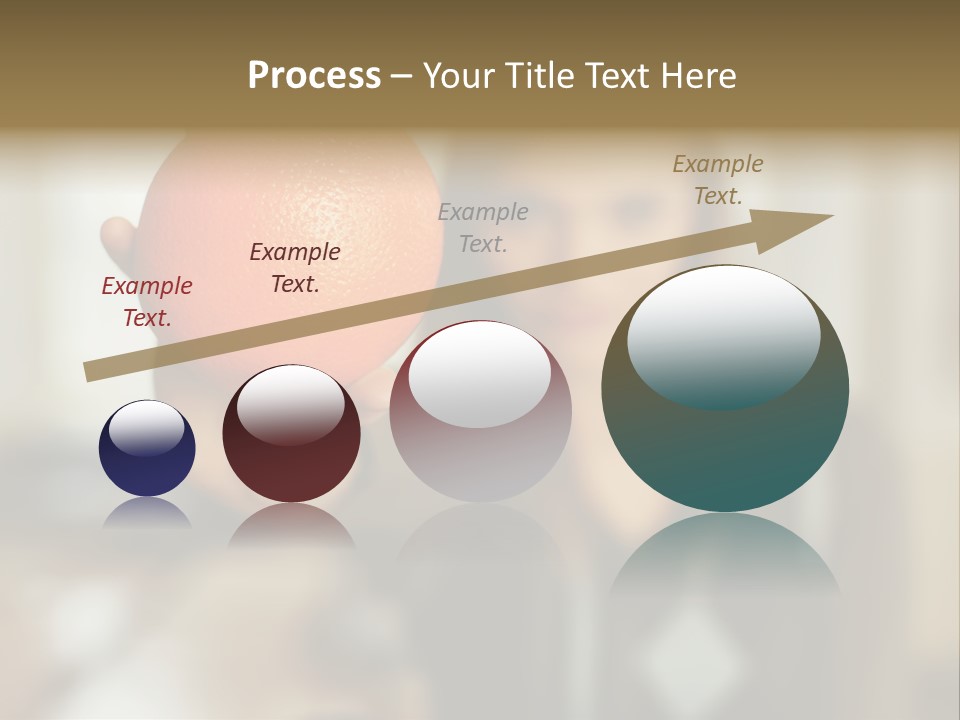 Process – Your Title Text Here

Example Text.

Example Text.

Example Text.

Example Text.